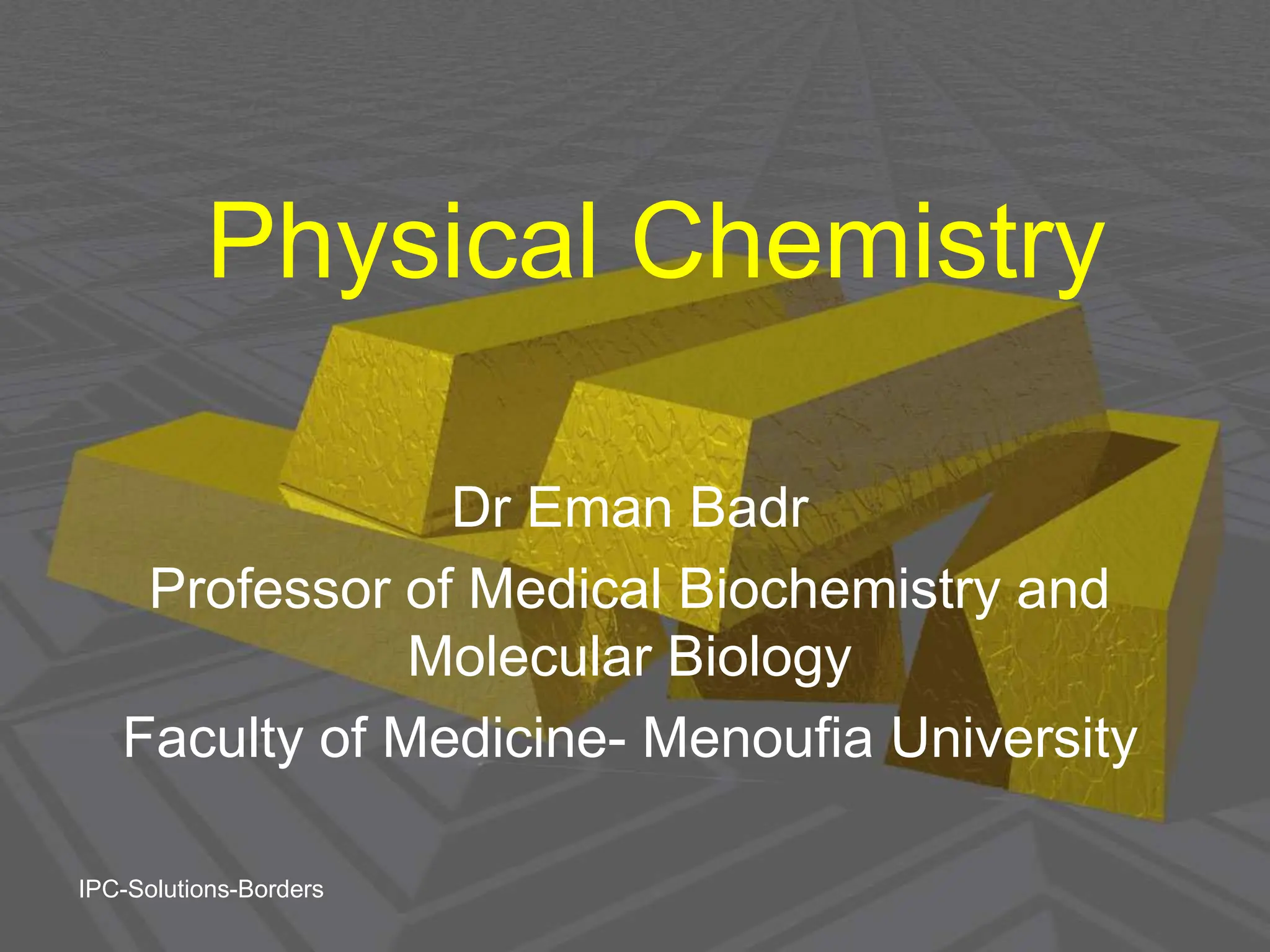 Physical Chemistry

Dr Eman Badr

Professor of Medical Biochemistry and Molecular Biology

Faculty of Medicine- Menoufia University

IPC-Solutions-Borders